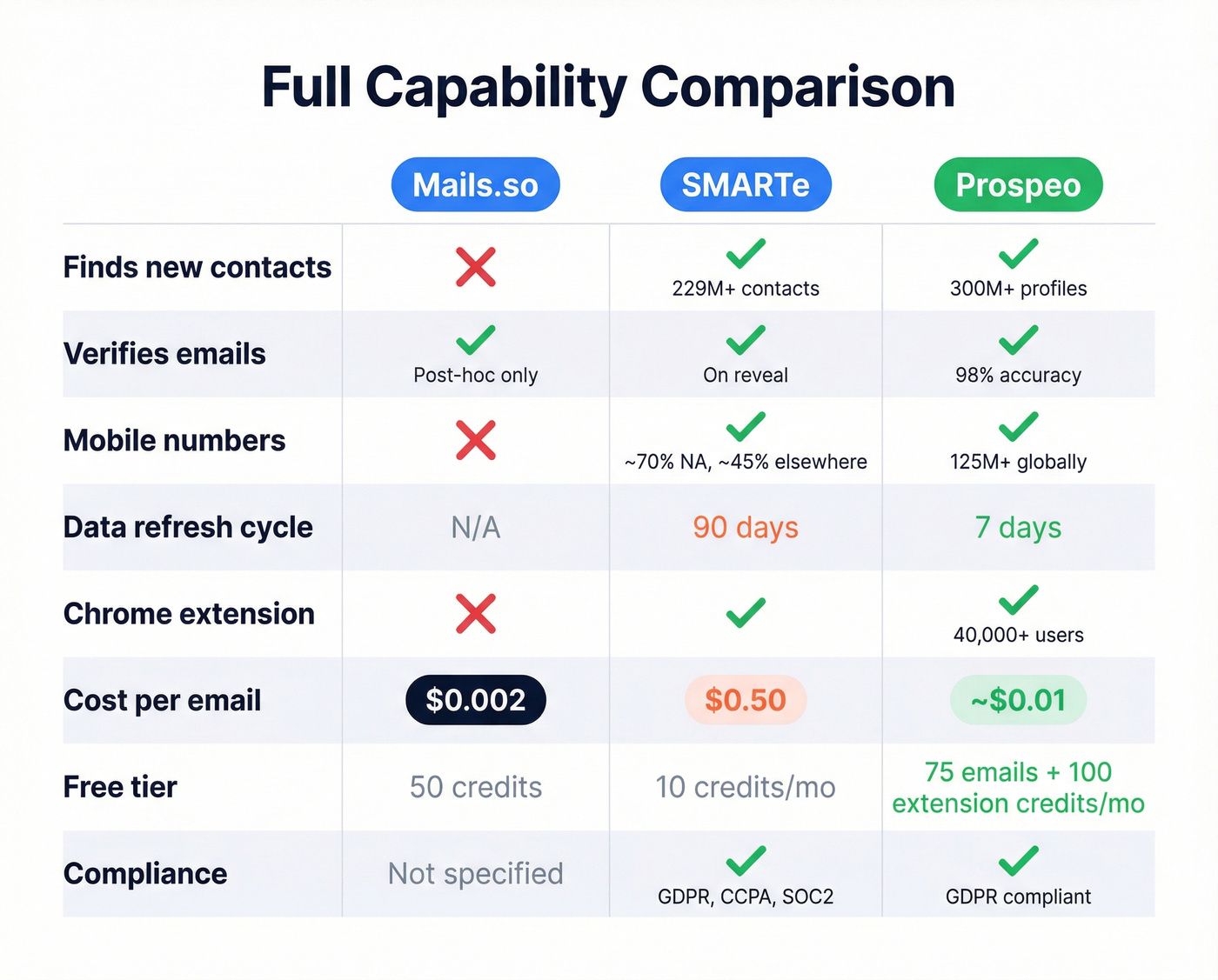 Full Capability Comparison

| | Mails.so | SMARTe | Prospeo |
|---|---|---|---|
| Finds new contacts | ✗ | ✓ 229M+ contacts | ✓ 300M+ profiles |
| Verifies emails | ✓ Post-hoc only | ✓ On reveal | ✓ 98% accuracy |
| Mobile numbers | ✗ | ✓ ~70% NA, ~45% elsewhere | ✓ 125M+ globally |
| Data refresh cycle | N/A | 90 days | 7 days |
| Chrome extension | ✗ | ✓ | ✓ 40,000+ users |
| Cost per email | $0.002 | $0.50 | ~$0.01 |
| Free tier | 50 credits | 10 credits/mo | 75 emails + 100 extension credits/mo |
| Compliance | Not specified | ✓ GDPR, CCPA, SOC2 | ✓ GDPR compliant |